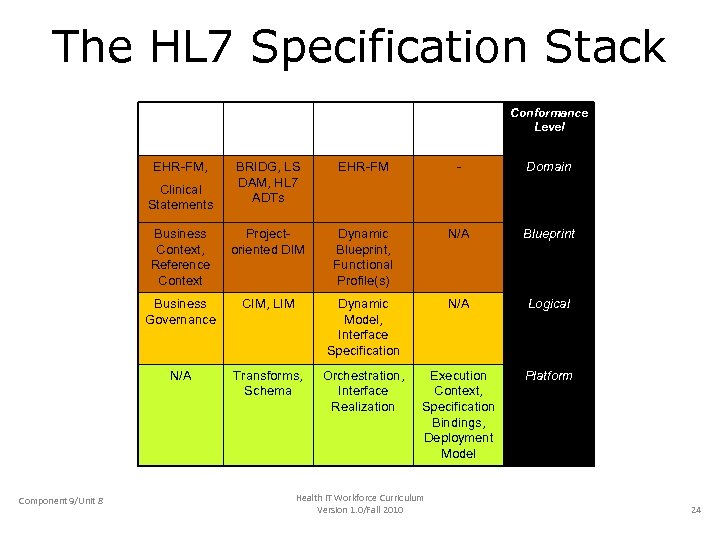 The HL7 Specification Stack

| | | | | Conformance Level |
|---|---|---|---|---|
| EHR-FM, Clinical Statements | BRIDG, LS DAM, HL7 ADTs | EHR-FM | - | Domain |
| Business Context, Reference Context | Project-oriented DIM | Dynamic Blueprint, Functional Profile(s) | N/A | Blueprint |
| Business Governance | CIM, LIM | Dynamic Model, Interface Specification | N/A | Logical |
| N/A | Transforms, Schema | Orchestration, Interface Realization | Execution Context, Specification Bindings, Deployment Model | Platform |

Component 9/Unit 8

Health IT Workforce Curriculum
Version 1.0/Fall 2010

24